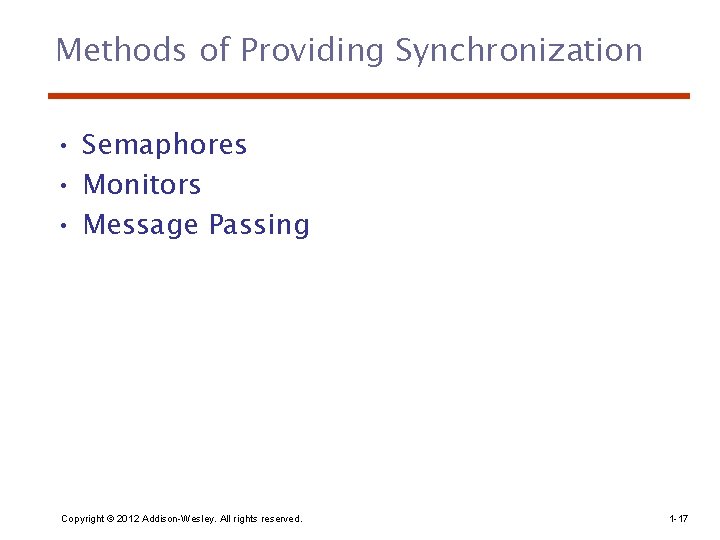 Methods of Providing Synchronization

• Semaphores
• Monitors
• Message Passing

Copyright © 2012 Addison-Wesley. All rights reserved.

1-17